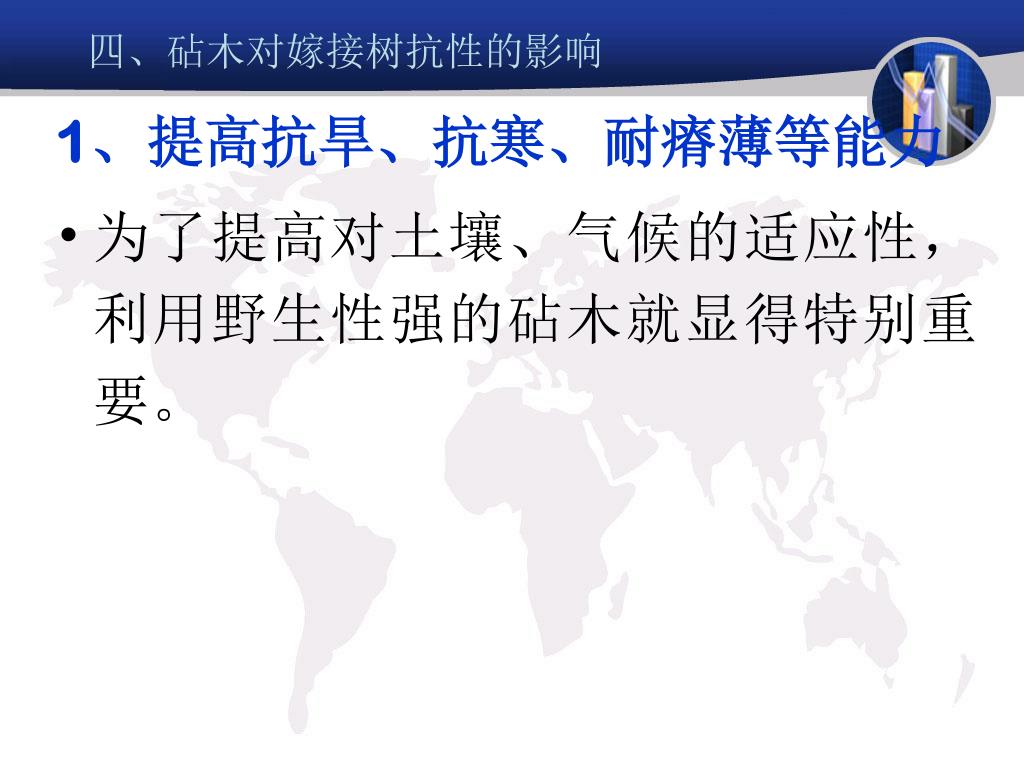 四、砧木对嫁接树抗性的影响

1、提高抗旱、抗寒、耐瘠薄等能力

• 为了提高对土壤、气候的适应性，利用野生性强的砧木就显得特别重要。